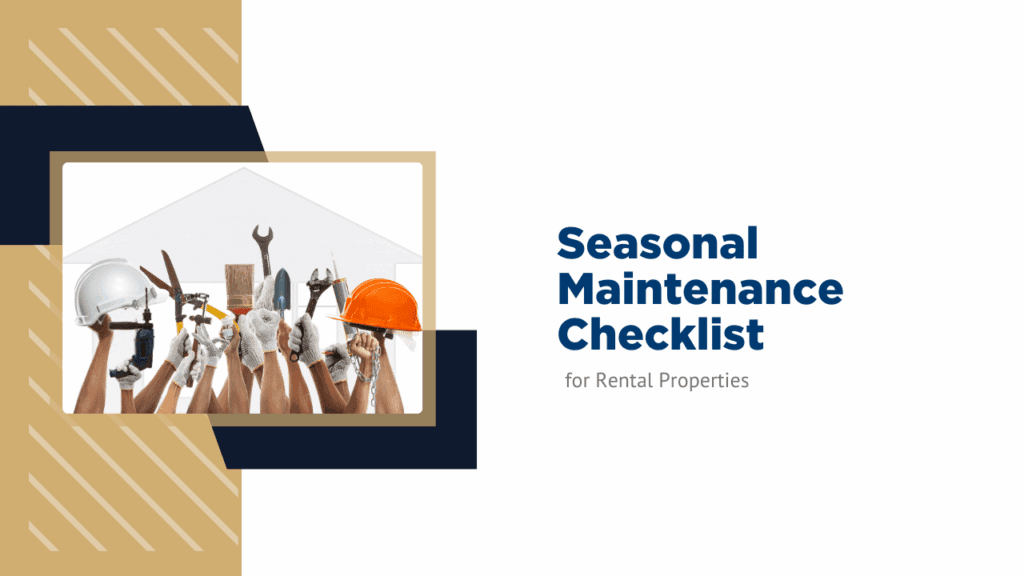 Seasonal Maintenance Checklist

for Rental Properties